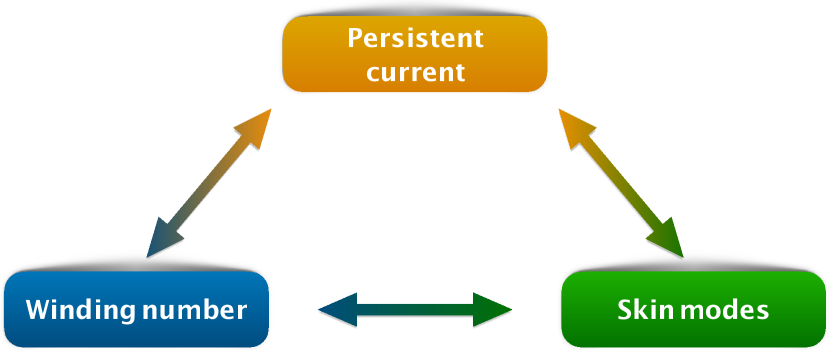 Persistent current

Winding number

Skin modes